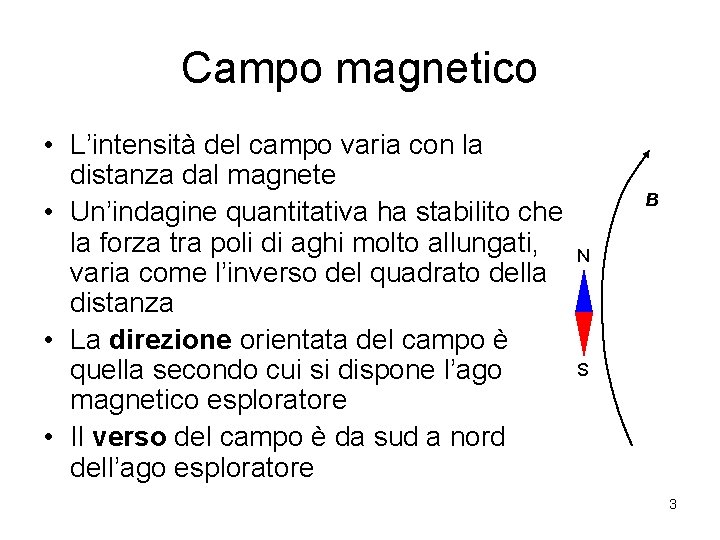 Campo magnetico

• L’intensità del campo varia con la distanza dal magnete
• Un’indagine quantitativa ha stabilito che la forza tra poli di aghi molto allungati, varia come l’inverso del quadrato della distanza
• La **direzione** orientata del campo è quella secondo cui si dispone l’ago magnetico esploratore
• Il **verso** del campo è da sud a nord dell’ago esploratore

B

N

S

3